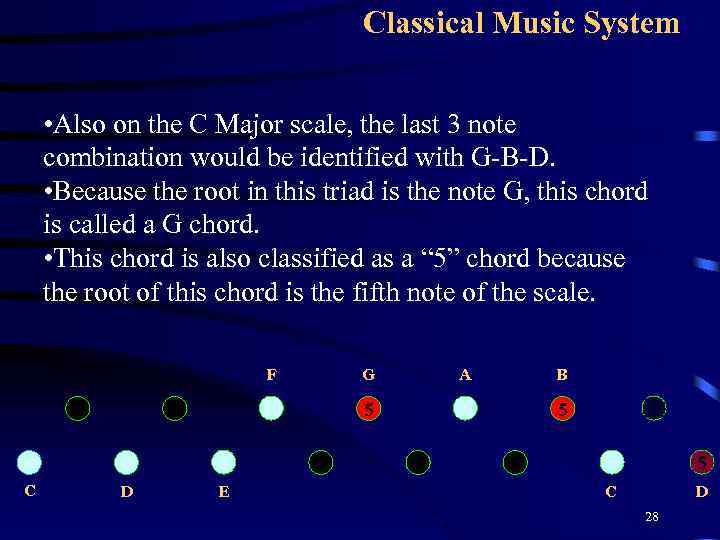 Classical Music System

•Also on the C Major scale, the last 3 note combination would be identified with G-B-D.
•Because the root in this triad is the note G, this chord is called a G chord.
•This chord is also classified as a “5” chord because the root of this chord is the fifth note of the scale.

F G A B

5 5

5

C D E C D

28